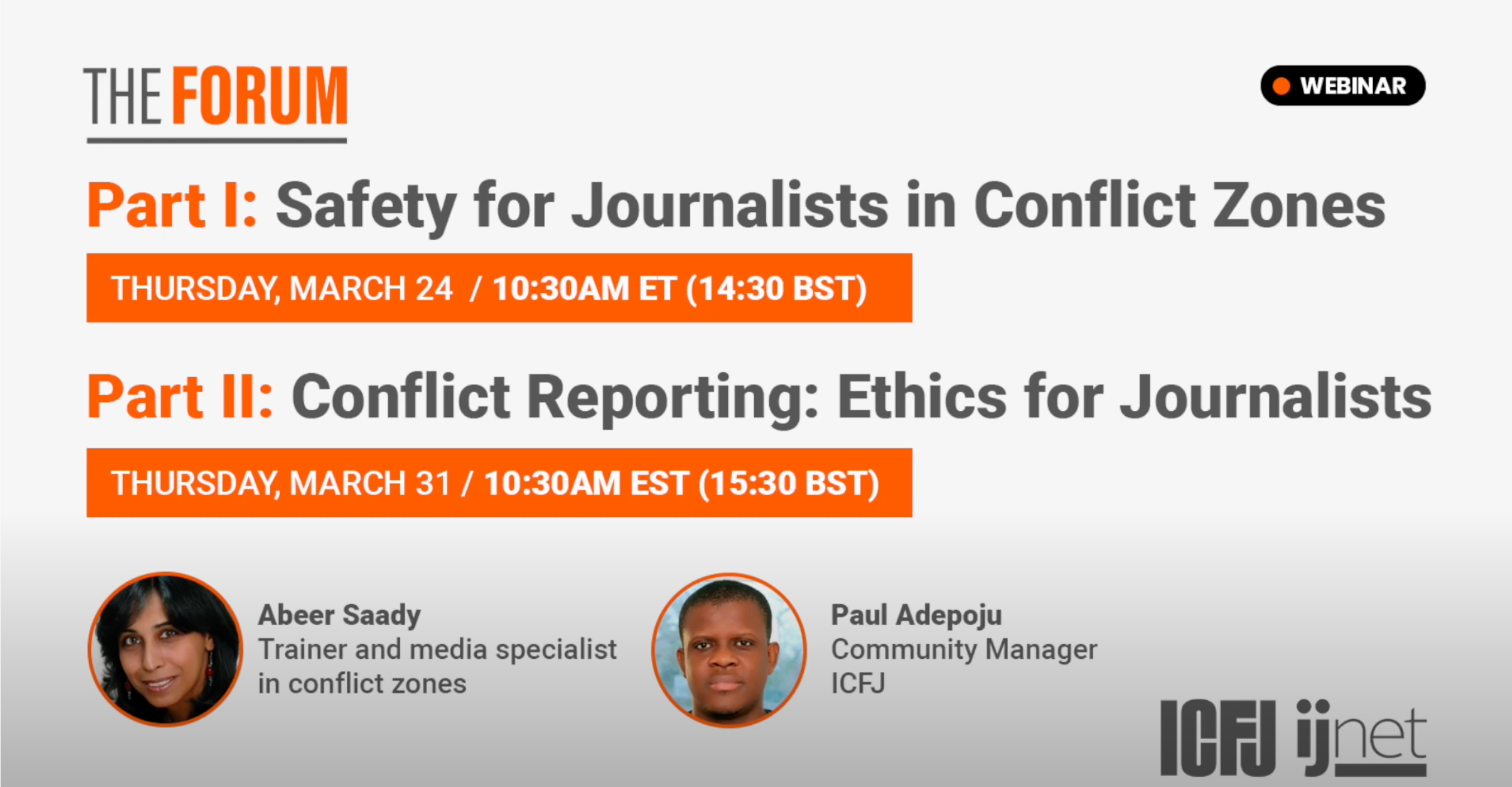 THE FORUM

WEBINAR

Part I: Safety for Journalists in Conflict Zones

THURSDAY, MARCH 24 / 10:30AM ET (14:30 BST)

Part II: Conflict Reporting: Ethics for Journalists

THURSDAY, MARCH 31 / 10:30AM EST (15:30 BST)

Abeer Saady
Trainer and media specialist in conflict zones

Paul Adepoju
Community Manager
ICFJ

ICFJ ijnet